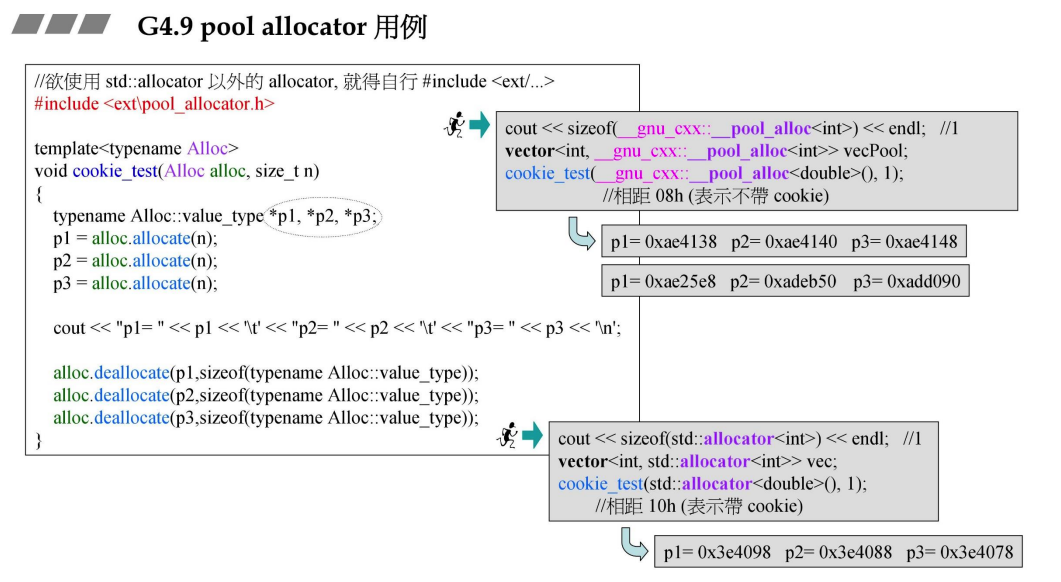 G4.9 pool allocator 用例

//欲使用 std::allocator 以外的 allocator, 就得自行 #include <ext/...>
#include <ext\pool_allocator.h>

template<typename Alloc>
void cookie_test(Alloc alloc, size_t n)
{
typename Alloc::value_type *p1, *p2, *p3;
p1 = alloc.allocate(n);
p2 = alloc.allocate(n);
p3 = alloc.allocate(n);

cout << "p1= " << p1 << '\t' << "p2= " << p2 << '\t' << "p3= " << p3 << '\n';

alloc.deallocate(p1,sizeof(typename Alloc::value_type));
alloc.deallocate(p2,sizeof(typename Alloc::value_type));
alloc.deallocate(p3,sizeof(typename Alloc::value_type));
}

cout << sizeof(__gnu_cxx::__pool_alloc<int>) << endl; //1
vector<int, __gnu_cxx::__pool_alloc<int>> vecPool;
cookie_test(__gnu_cxx::__pool_alloc<double>(), 1);
//相距 08h (表示不帶 cookie)

p1= 0xae4138 p2= 0xae4140 p3= 0xae4148

p1= 0xae25e8 p2= 0xadeb50 p3= 0xadd090

cout << sizeof(std::allocator<int>) << endl; //1
vector<int, std::allocator<int>> vec;
cookie_test(std::allocator<double>(), 1);
//相距 10h (表示帶 cookie)

p1= 0x3e4098 p2= 0x3e4088 p3= 0x3e4078